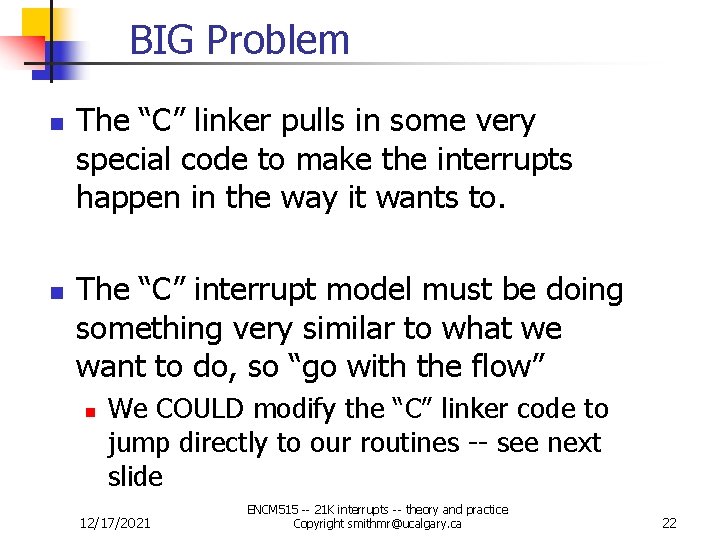 BIG Problem

The “C” linker pulls in some very special code to make the interrupts happen in the way it wants to.

The “C” interrupt model must be doing something very similar to what we want to do, so “go with the flow”

We COULD modify the “C” linker code to jump directly to our routines -- see next slide

12/17/2021

ENCM515 -- 21K interrupts -- theory and practice
Copyright smithmr@ucalgary.ca

22